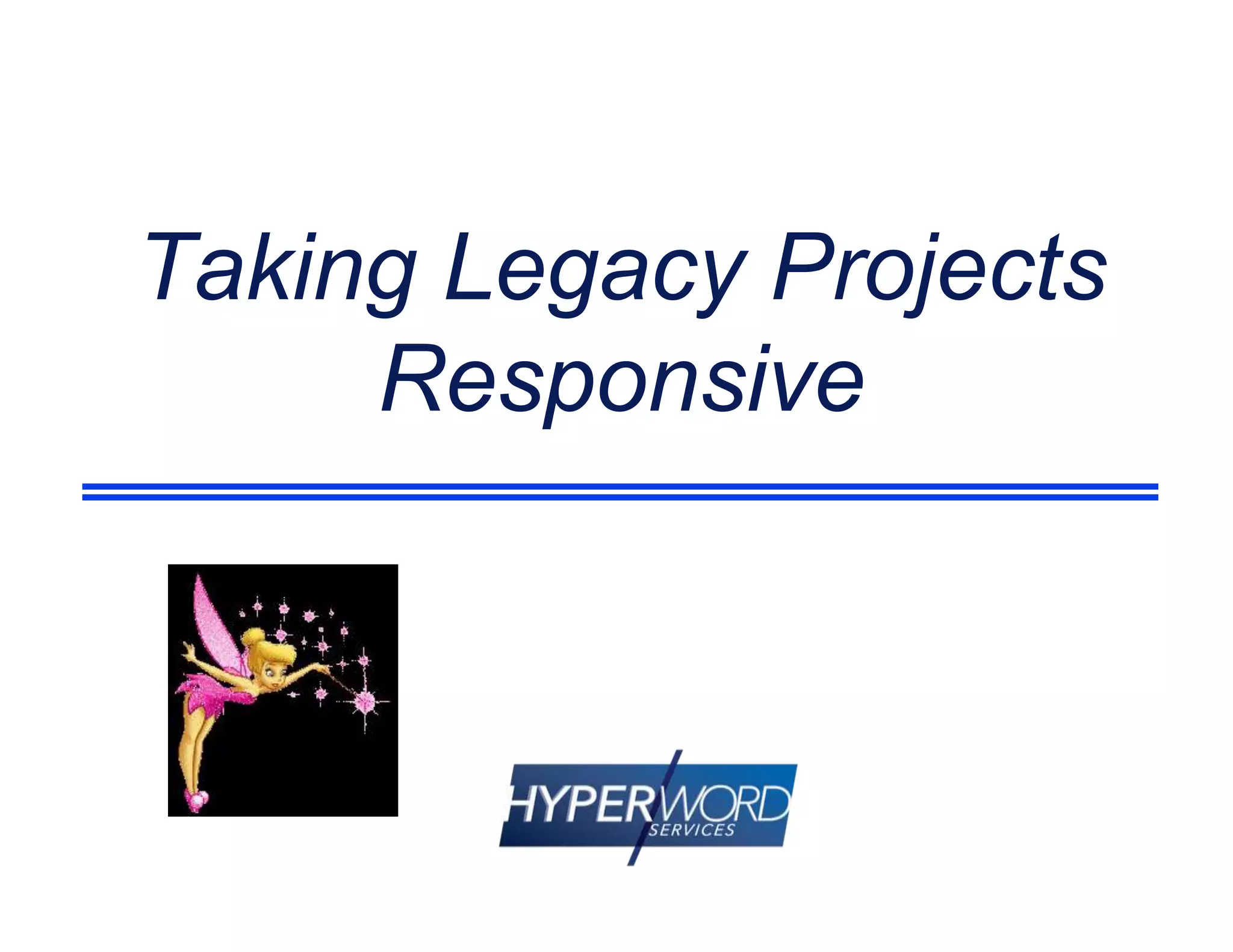 Taking Legacy Projects Responsive

HYPERWORD
SERVICES